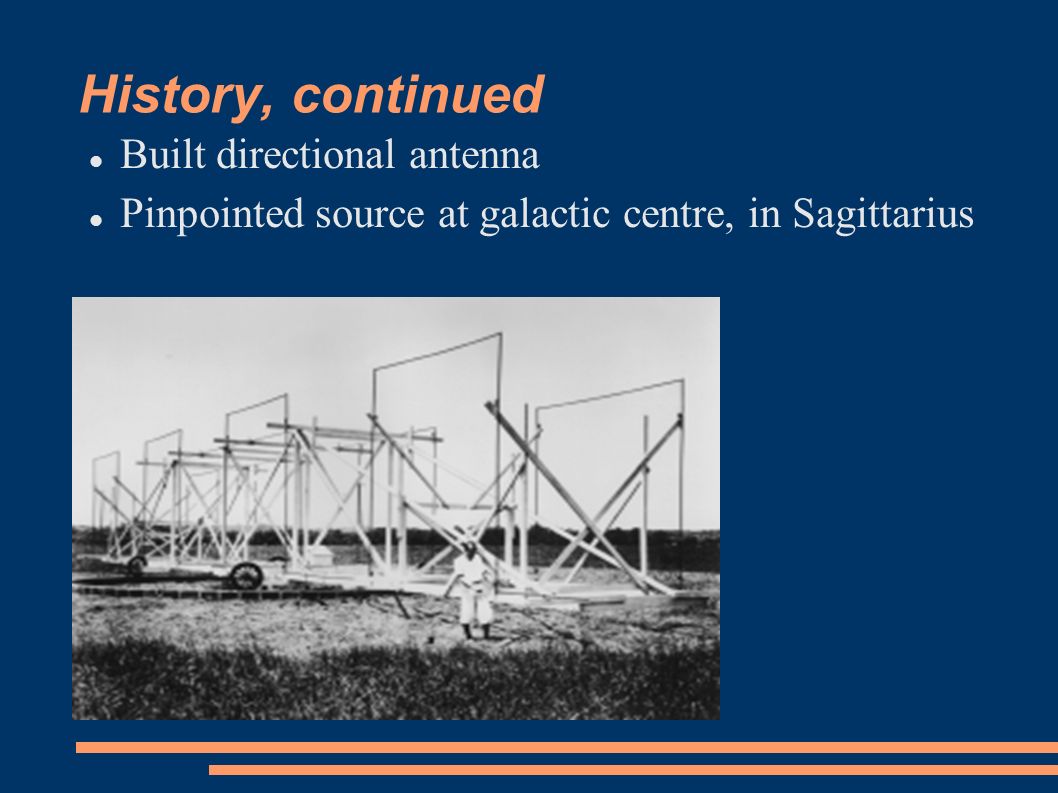 History, continued

- Built directional antenna
- Pinpointed source at galactic centre, in Sagittarius